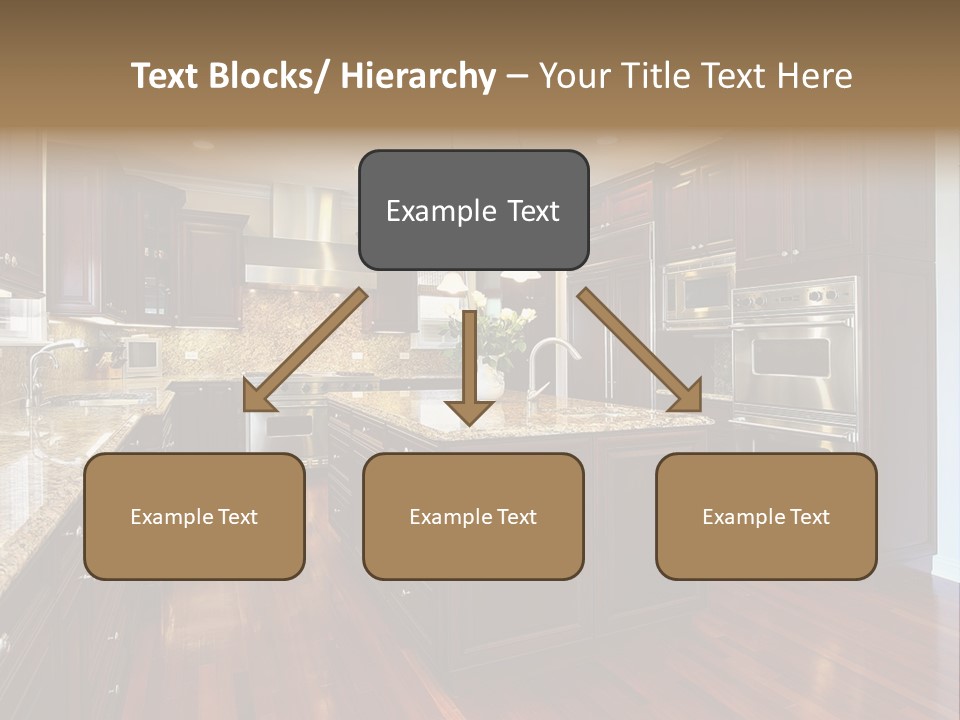 Text Blocks/ Hierarchy – Your Title Text Here

Example Text

Example Text

Example Text

Example Text